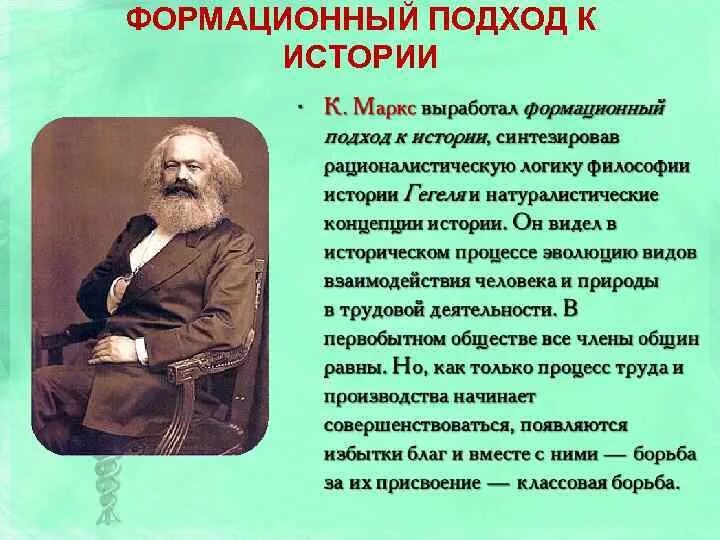 ФОРМАЦИОННЫЙ ПОДХОД К ИСТОРИИ

• К. Маркс выработал формационный подход к истории, синтезировав рационалистическую логику философии истории Гегеля и натуралистические концепции истории. Он видел в историческом процессе эволюцию видов взаимодействия человека и природы в трудовой деятельности. В первобытном обществе все члены общин равны. Но, как только процесс труда и производства начинает совершенствоваться, появляются избытки благ и вместе с ними — борьба за их присвоение — классовая борьба.